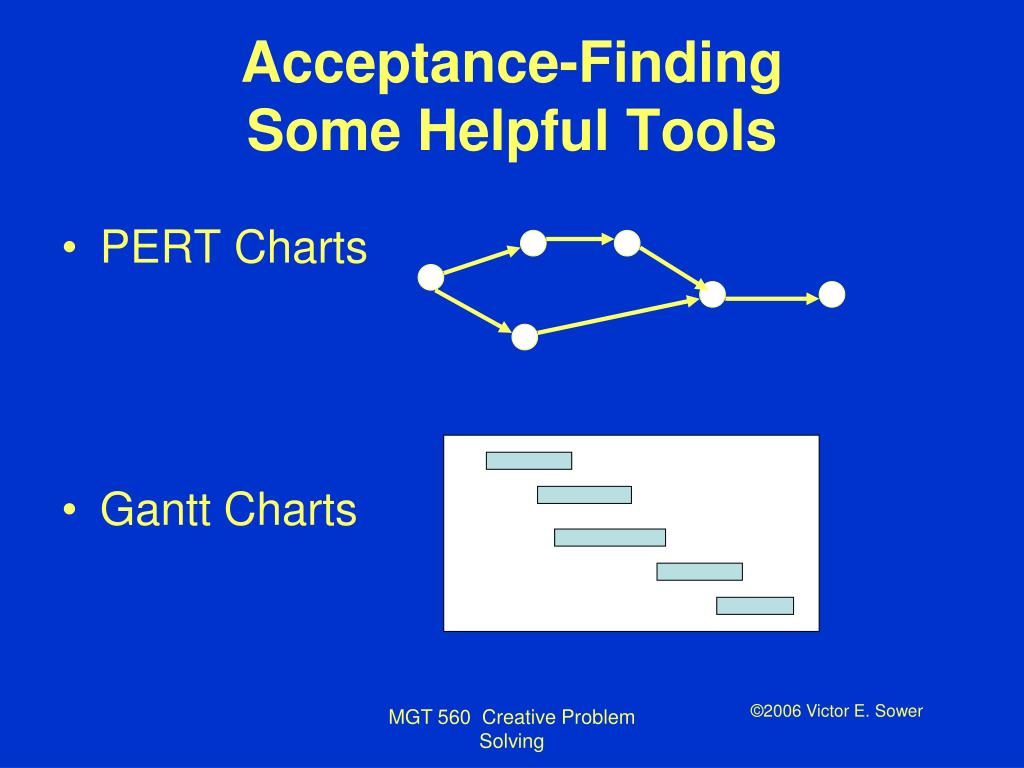 Acceptance-Finding
Some Helpful Tools

• PERT Charts

• Gantt Charts

MGT 560 Creative Problem Solving

©2006 Victor E. Sower